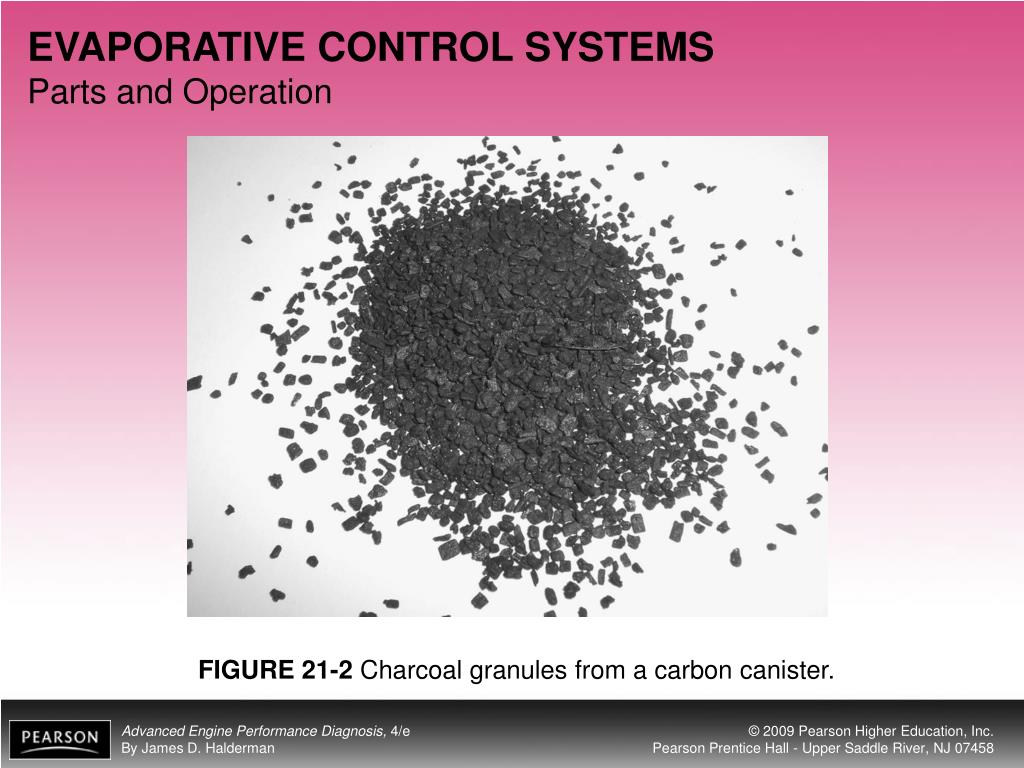 EVAPORATIVE CONTROL SYSTEMS
Parts and Operation

FIGURE 21-2 Charcoal granules from a carbon canister.

PEARSON

Advanced Engine Performance Diagnosis, 4/e
By James D. Halderman

© 2009 Pearson Higher Education, Inc.
Pearson Prentice Hall - Upper Saddle River, NJ 07458